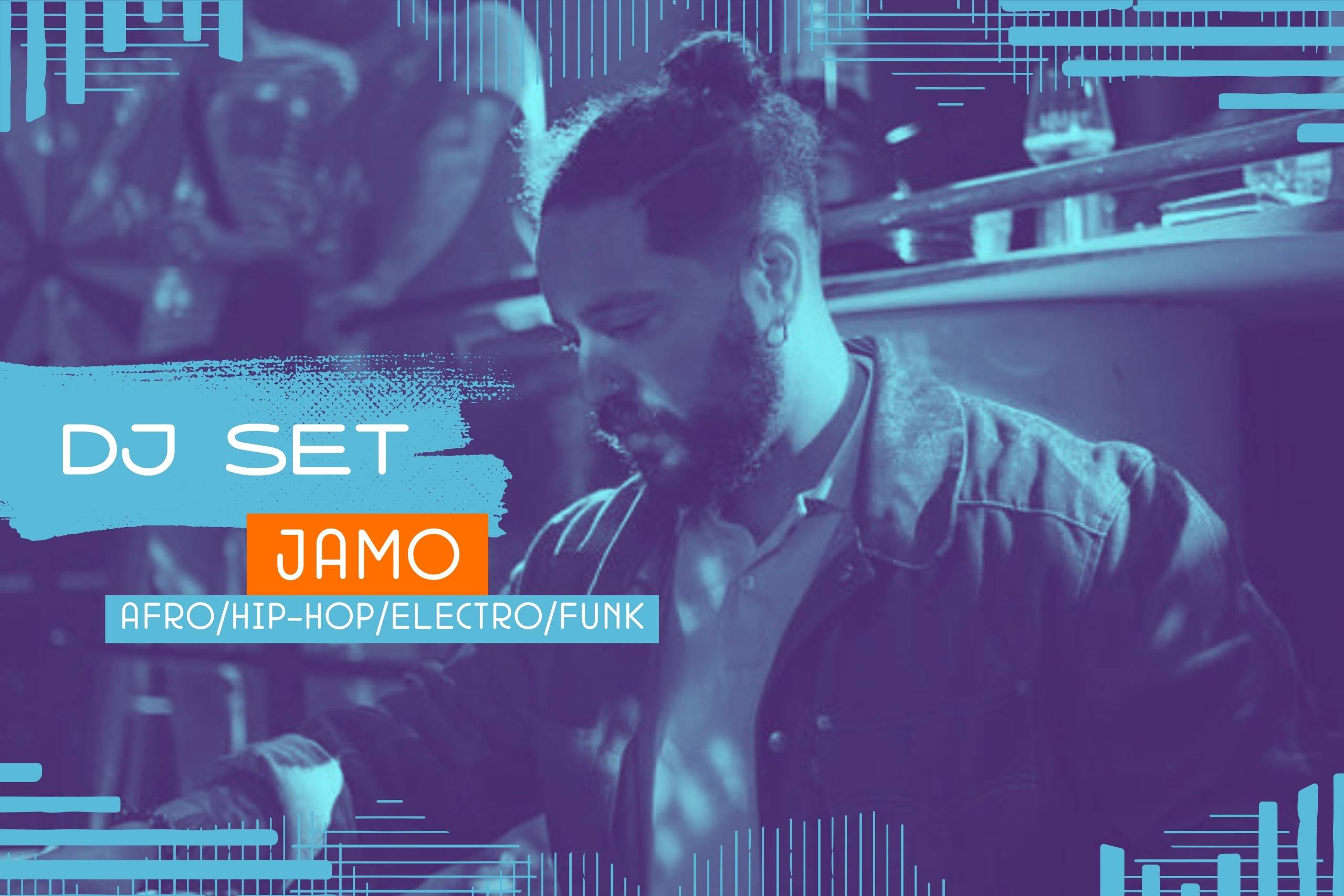 DJ SET

JAMO

AFRO/HIP-HOP/ELECTRO/FUNK